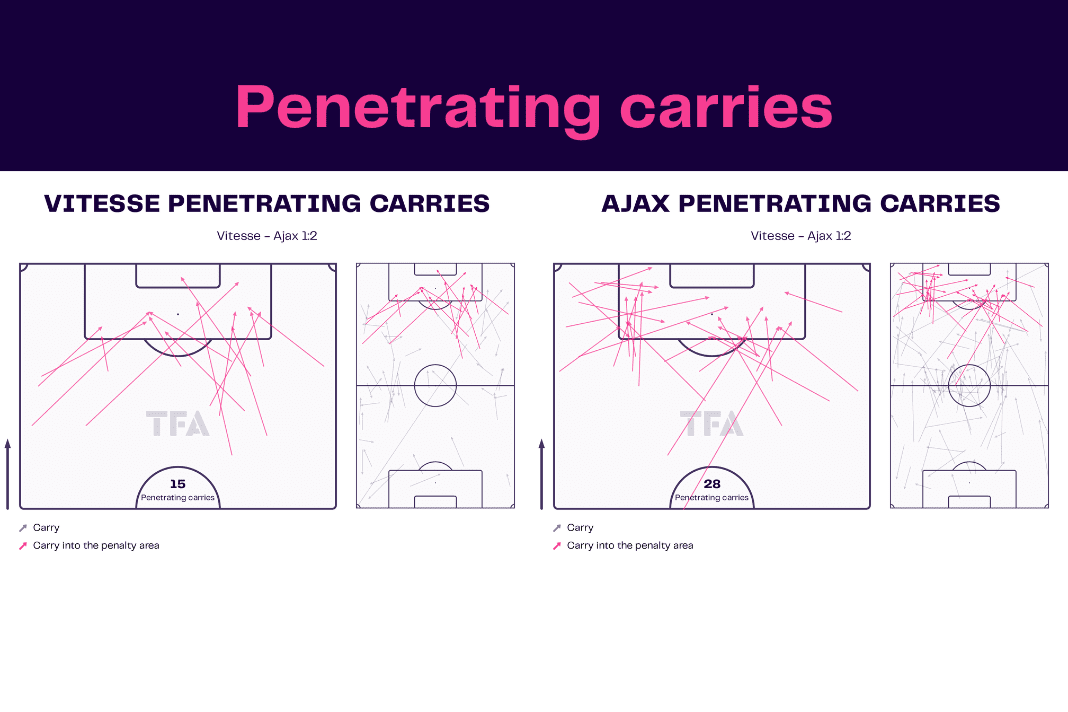 Penetrating carries

VITESSE PENETRATING CARRIES

Vitesse - Ajax 1:2

TFA

15
Penetrating carries

Carry
Carry into the penalty area

AJAX PENETRATING CARRIES

Vitesse - Ajax 1:2

TFA

28
Penetrating carries

Carry
Carry into the penalty area